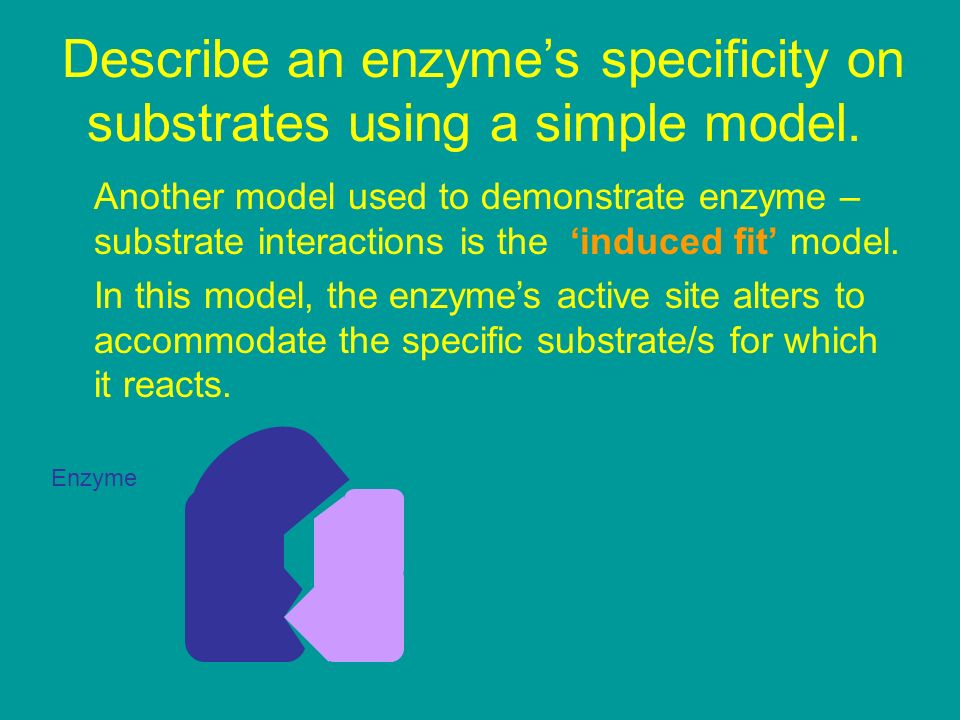 Describe an enzyme’s specificity on substrates using a simple model.

Another model used to demonstrate enzyme – substrate interactions is the ‘induced fit’ model.

In this model, the enzyme’s active site alters to accommodate the specific substrate/s for which it reacts.

Enzyme